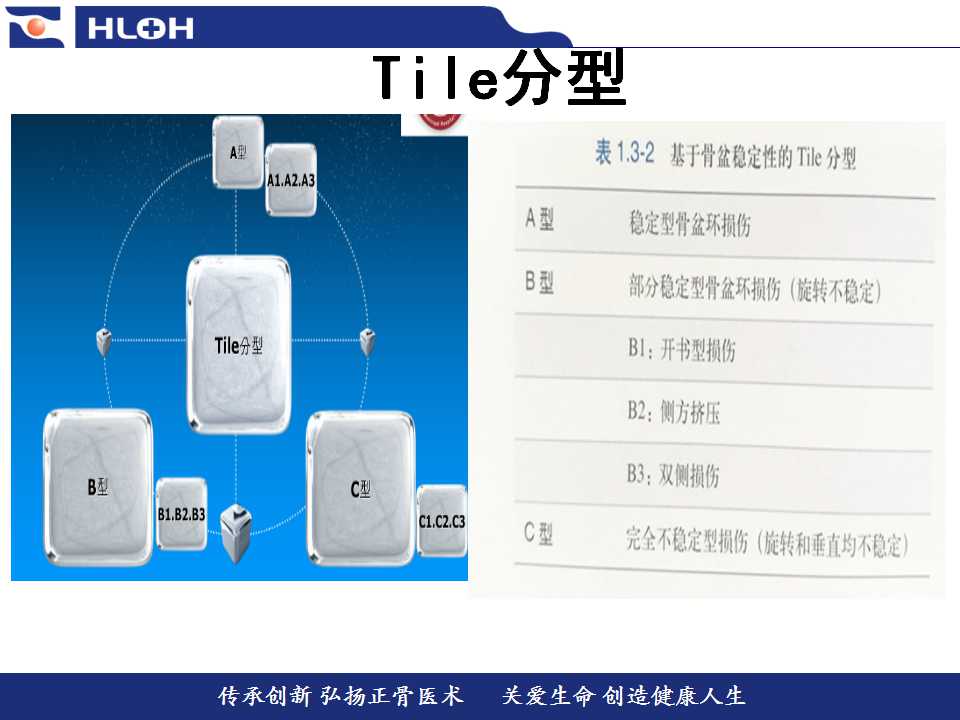 HLOH

Tile分型

A型

A1.A2.A3

Tile分型

B型

B1.B2.B3

C型

C1.C2.C3

表 1.3-2 基于骨盆稳定性的 Tile 分型

| | |
|---|---|
| A 型 | 稳定型骨盆环损伤 |
| B 型 | 部分稳定型骨盆环损伤（旋转不稳定） |
| | B1：开书型损伤 |
| | B2：侧方挤压 |
| | B3：双侧损伤 |
| C 型 | 完全不稳定型损伤（旋转和垂直均不稳定） |

传承创新 弘扬正骨医术　关爱生命 创造健康人生